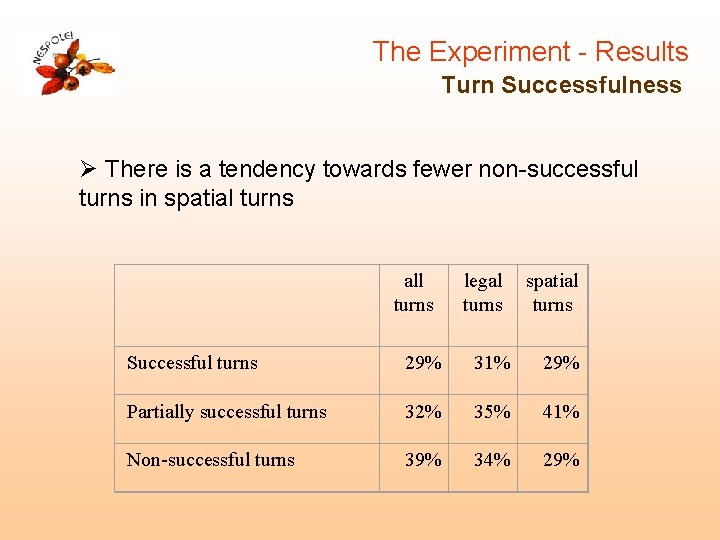 NESPOLE!

The Experiment - Results
Turn Successfulness

➢ There is a tendency towards fewer non-successful turns in spatial turns

| | all turns | legal turns | spatial turns |
|---|---|---|---|
| Successful turns | 29% | 31% | 29% |
| Partially successful turns | 32% | 35% | 41% |
| Non-successful turns | 39% | 34% | 29% |